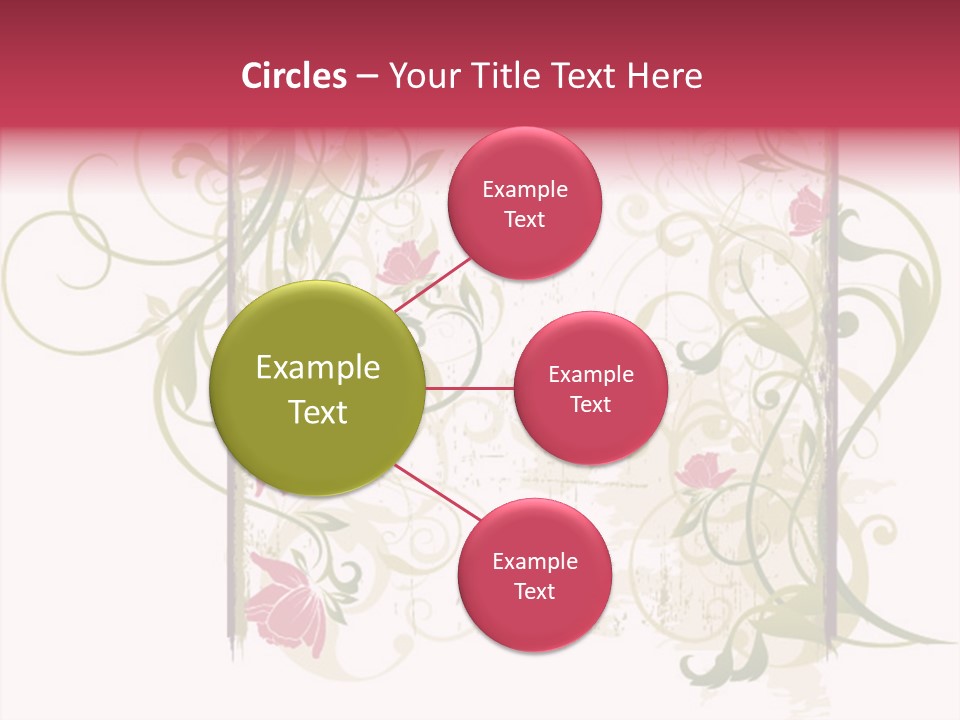 Circles – Your Title Text Here

Example Text

Example Text

Example Text

Example Text